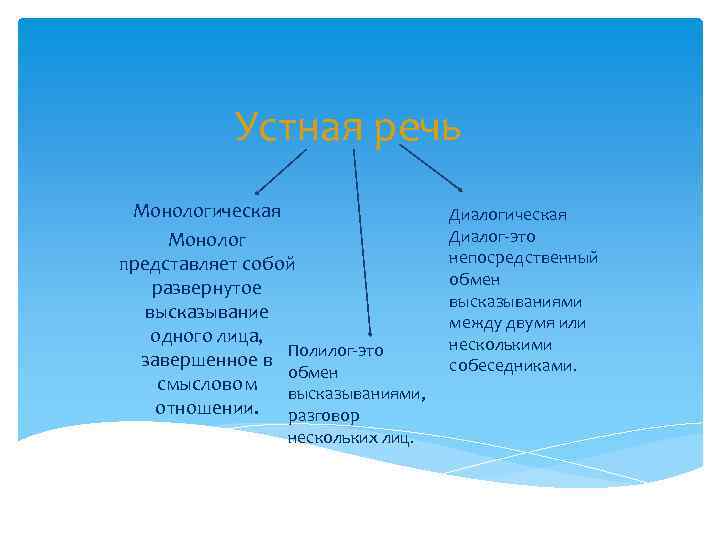 Устная речь

Монологическая

Монолог представляет собой развернутое высказывание одного лица, завершенное в смысловом отношении.

Полилог-это обмен высказываниями, разговор нескольких лиц.

Диалогическая
Диалог-это непосредственный обмен высказываниями между двумя или несколькими собеседниками.